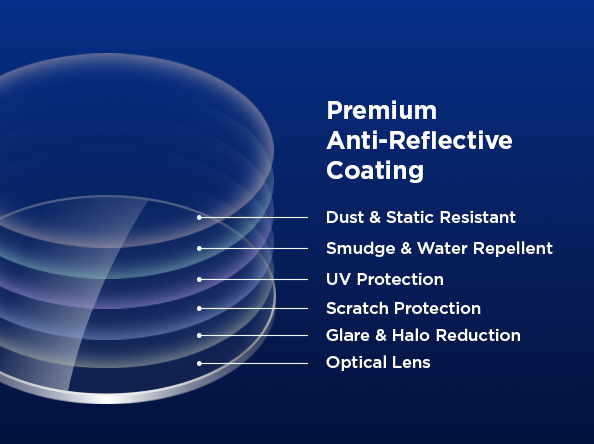 Premium Anti-Reflective Coating

Dust & Static Resistant
Smudge & Water Repellent
UV Protection
Scratch Protection
Glare & Halo Reduction
Optical Lens